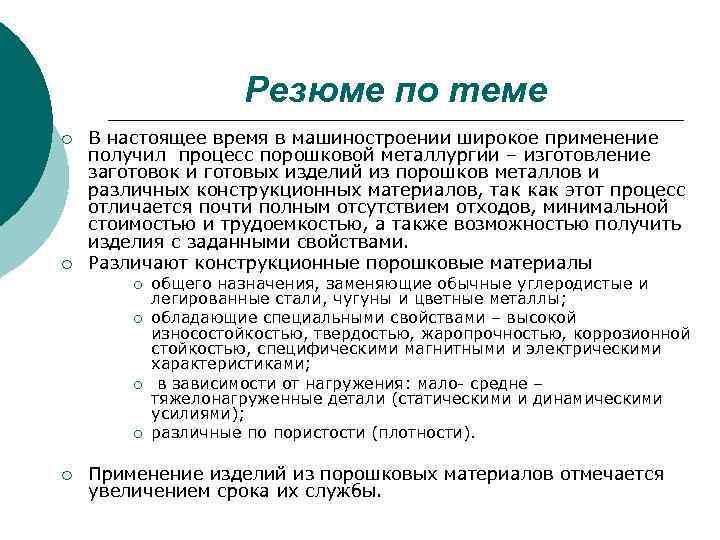 Резюме по теме

○ В настоящее время в машиностроении широкое применение получил процесс порошковой металлургии – изготовление заготовок и готовых изделий из порошков металлов и различных конструкционных материалов, так как этот процесс отличается почти полным отсутствием отходов, минимальной стоимостью и трудоемкостью, а также возможностью получить изделия с заданными свойствами.

○ Различают конструкционные порошковые материалы

○ общего назначения, заменяющие обычные углеродистые и легированные стали, чугуны и цветные металлы;

○ обладающие специальными свойствами – высокой износостойкостью, твердостью, жаропрочностью, коррозионной стойкостью, специфическими магнитными и электрическими характеристиками;

○ в зависимости от нагружения: мало- средне – тяжелонагруженные детали (статическими и динамическими усилиями);

○ различные по пористости (плотности).

○ Применение изделий из порошковых материалов отмечается увеличением срока их службы.